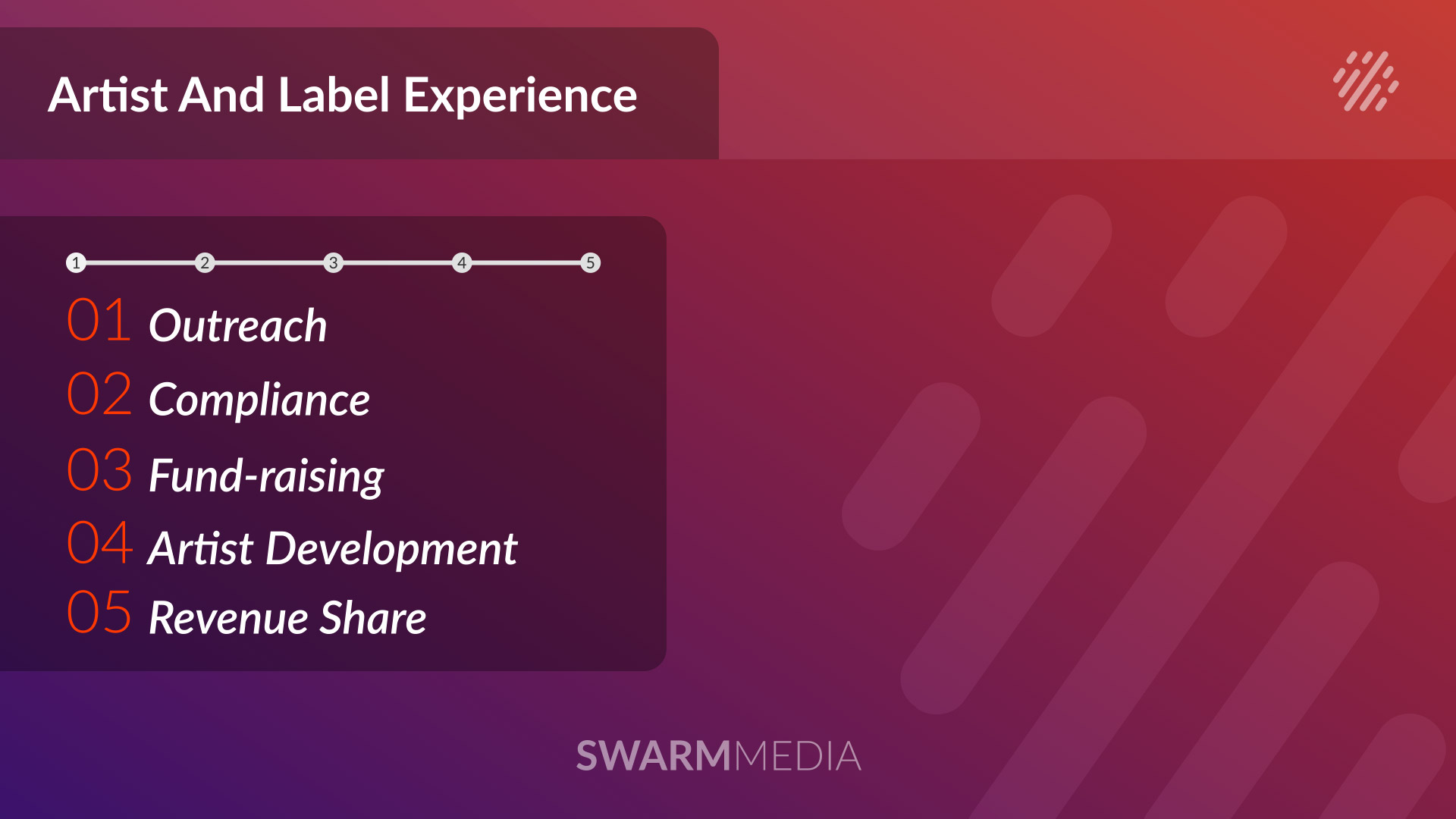 Artist And Label Experience

1 2 3 4 5

01 Outreach
02 Compliance
03 Fund-raising
04 Artist Development
05 Revenue Share

SWARMMEDIA